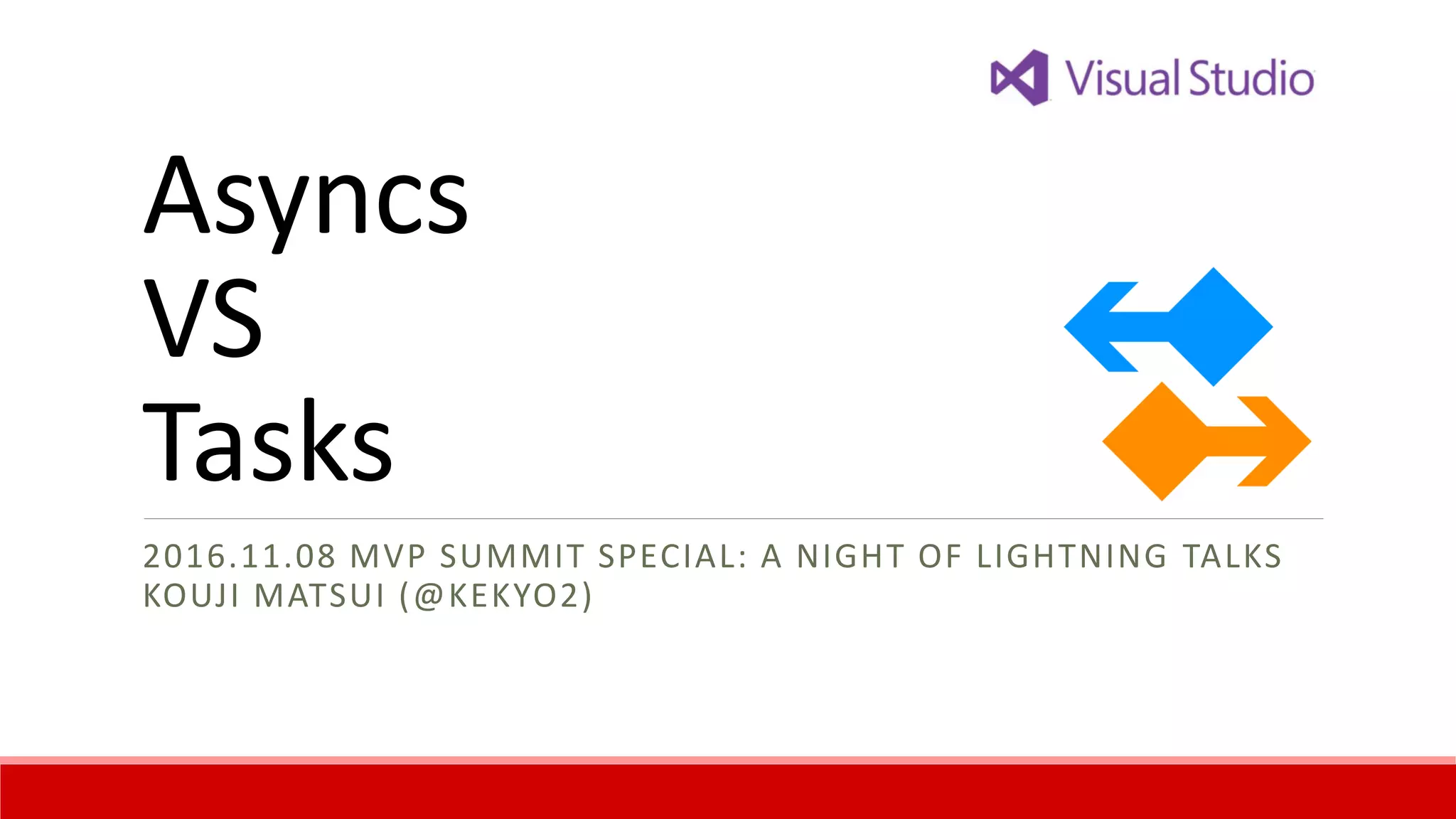 Visual Studio

Asyncs
VS
Tasks

2016.11.08 MVP SUMMIT SPECIAL: A NIGHT OF LIGHTNING TALKS
KOUJI MATSUI (@KEKYO2)